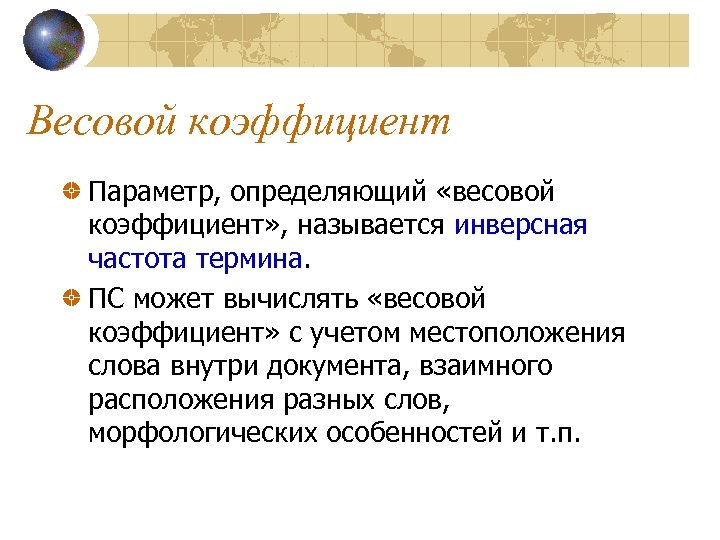 Весовой коэффициент

Параметр, определяющий «весовой коэффициент», называется инверсная частота термина.

ПС может вычислять «весовой коэффициент» с учетом местоположения слова внутри документа, взаимного расположения разных слов, морфологических особенностей и т.п.